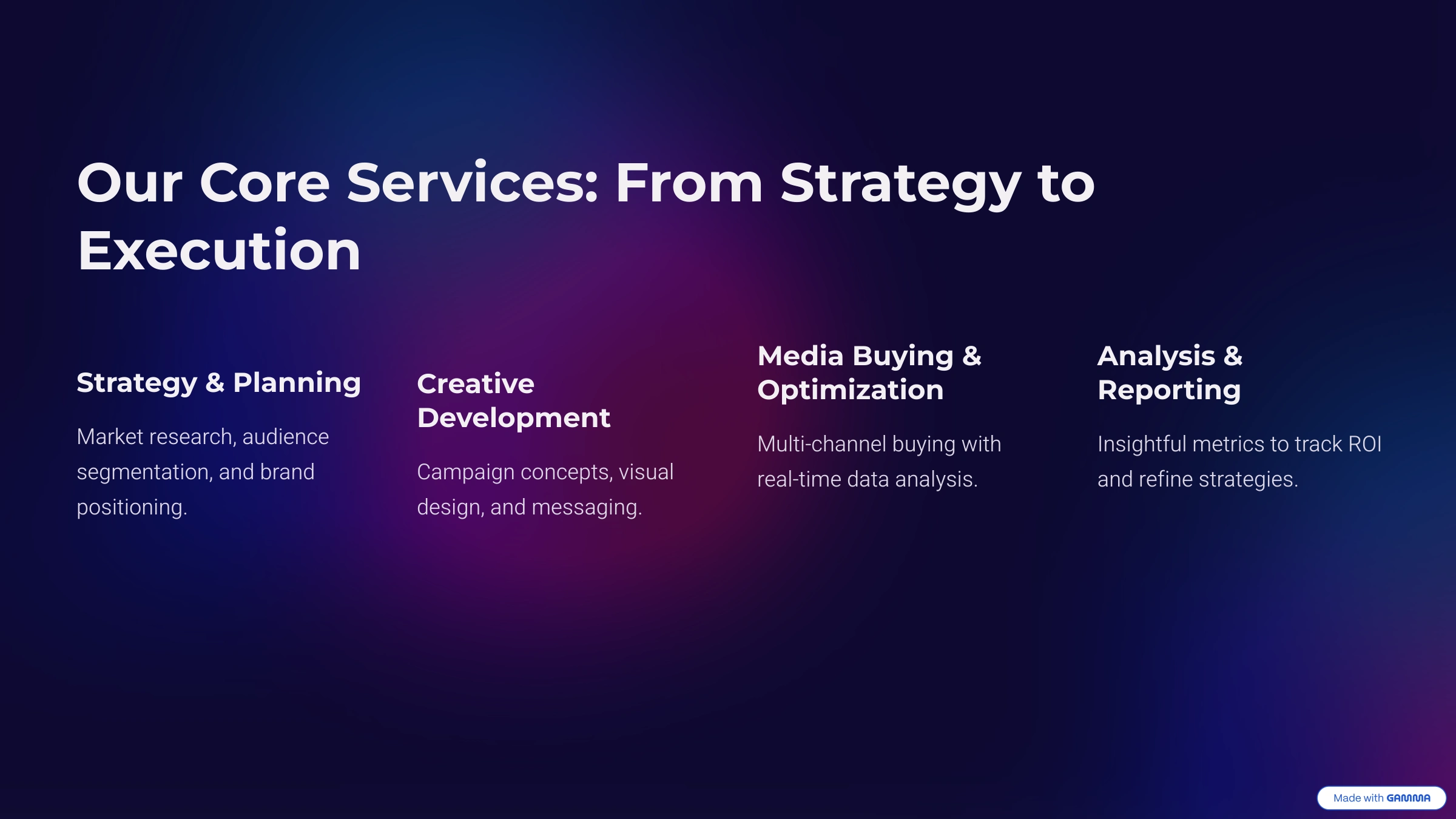 Our Core Services: From Strategy to Execution

Strategy & Planning

Market research, audience segmentation, and brand positioning.

Creative Development

Campaign concepts, visual design, and messaging.

Media Buying & Optimization

Multi-channel buying with real-time data analysis.

Analysis & Reporting

Insightful metrics to track ROI and refine strategies.

Made with GAMMA